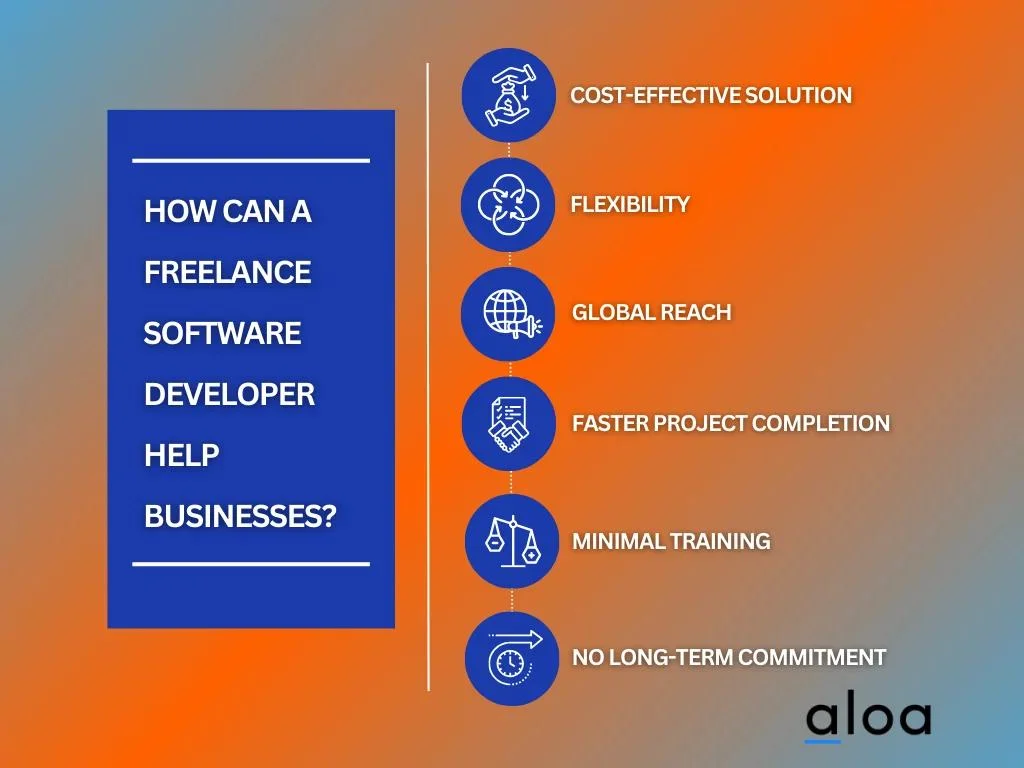 HOW CAN A FREELANCE SOFTWARE DEVELOPER HELP BUSINESSES?

COST-EFFECTIVE SOLUTION

FLEXIBILITY

GLOBAL REACH

FASTER PROJECT COMPLETION

MINIMAL TRAINING

NO LONG-TERM COMMITMENT

aloa